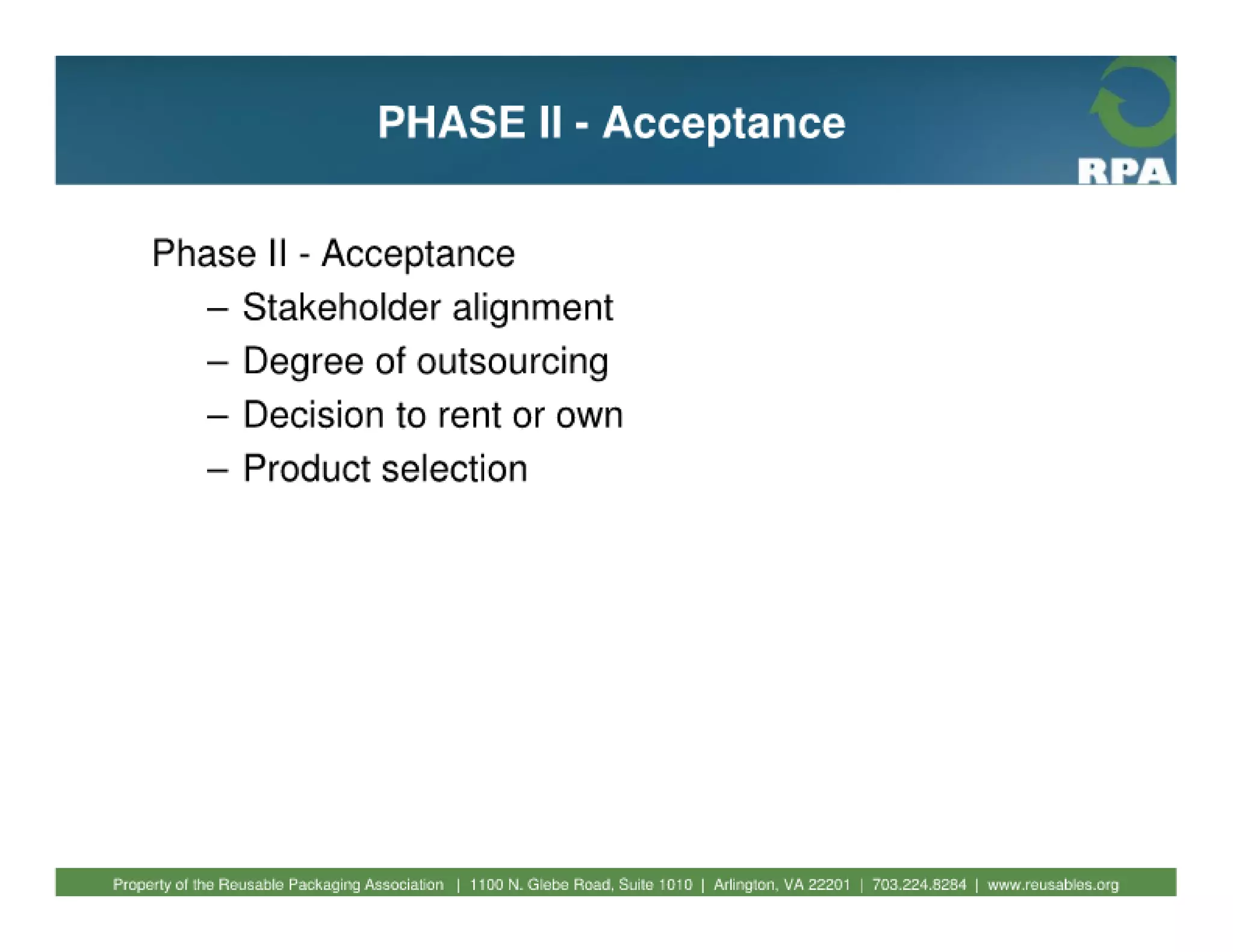 PHASE II - Acceptance

RPA

Phase II - Acceptance
– Stakeholder alignment
– Degree of outsourcing
– Decision to rent or own
– Product selection

Property of the Reusable Packaging Association | 1100 N. Glebe Road, Suite 1010 | Arlington, VA 22201 | 703.224.8284 | www.reusables.org